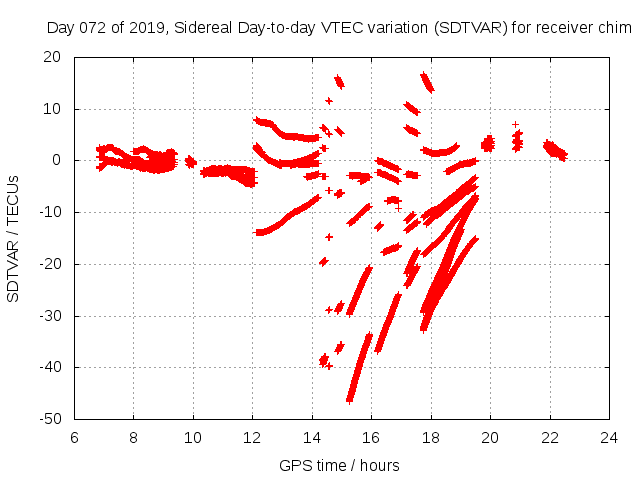 Day 072 of 2019, Sidereal Day-to-day VTEC variation (SDTVAR) for receiver chim

SDTVAR / TECUs

20
10
0
-10
-20
-30
-40
-50

6 8 10 12 14 16 18 20 22 24

GPS time / hours